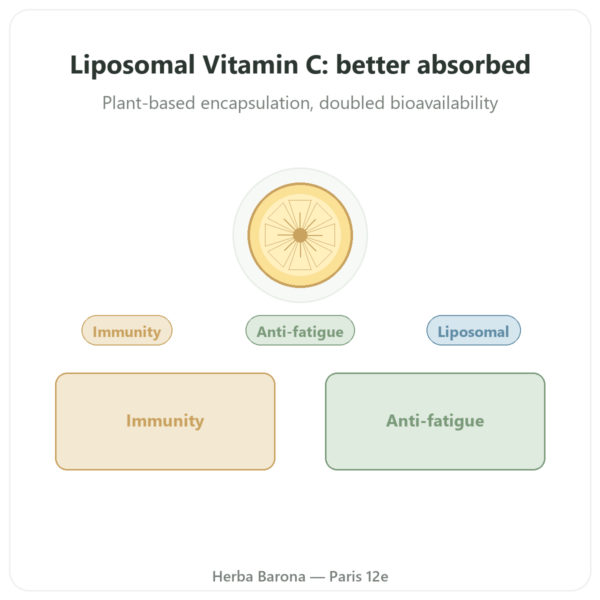 Liposomal Vitamin C: better absorbed

Plant-based encapsulation, doubled bioavailability

Immunity

Anti-fatigue

Liposomal

Immunity

Anti-fatigue

Herba Barona — Paris 12e